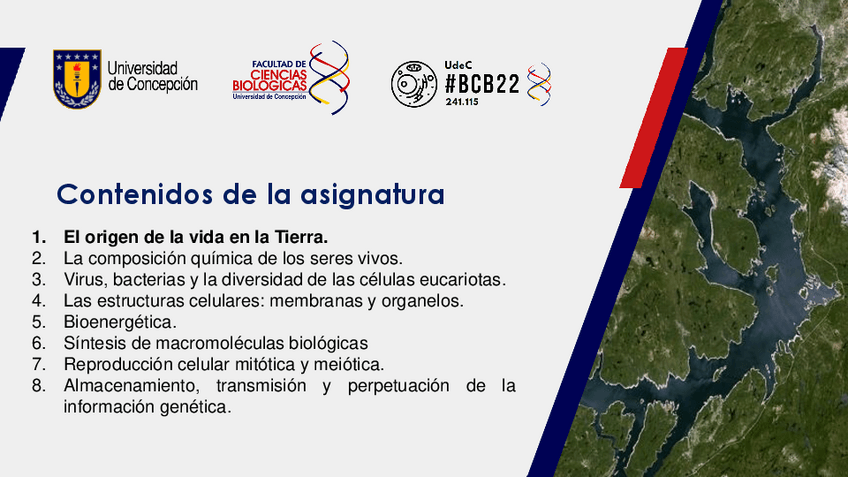 Universidad de Concepción

FACULTAD DE CIENCIAS BIOLOGICAS Universidad de Concepción

UdeC #BCB22 241.115

Contenidos de la asignatura

1. El origen de la vida en la Tierra.
2. La composición química de los seres vivos.
3. Virus, bacterias y la diversidad de las células eucariotas.
4. Las estructuras celulares: membranas y organelos.
5. Bioenergética.
6. Síntesis de macromoléculas biológicas
7. Reproducción celular mitótica y meiótica.
8. Almacenamiento, transmisión y perpetuación de la información genética.